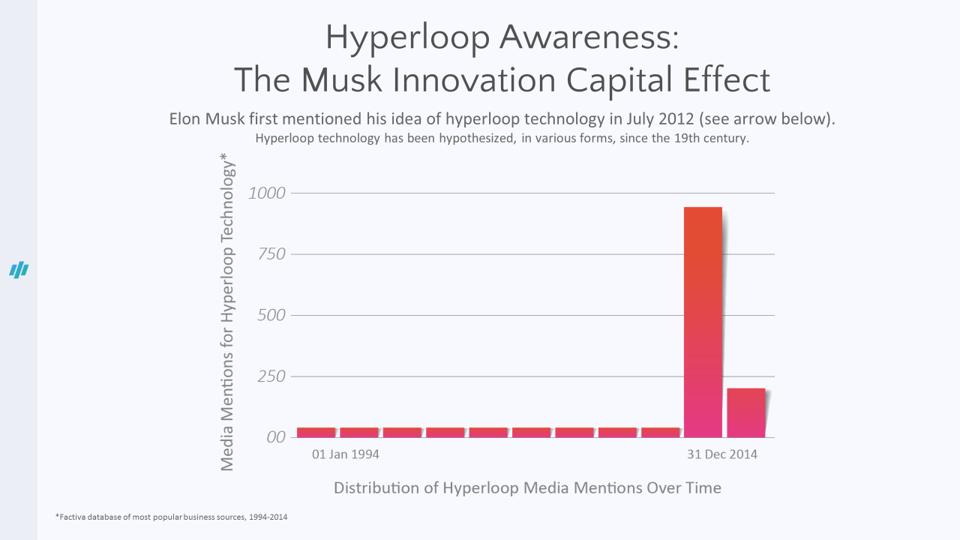 Hyperloop Awareness:
The Musk Innovation Capital Effect

Elon Musk first mentioned his idea of hyperloop technology in July 2012 (see arrow below).
Hyperloop technology has been hypothesized, in various forms, since the 19th century.

Media Mentions for Hyperloop Technology*

1000
750
500
250
00

01 Jan 1994
31 Dec 2014

Distribution of Hyperloop Media Mentions Over Time

*Factiva database of most popular business sources, 1994-2014